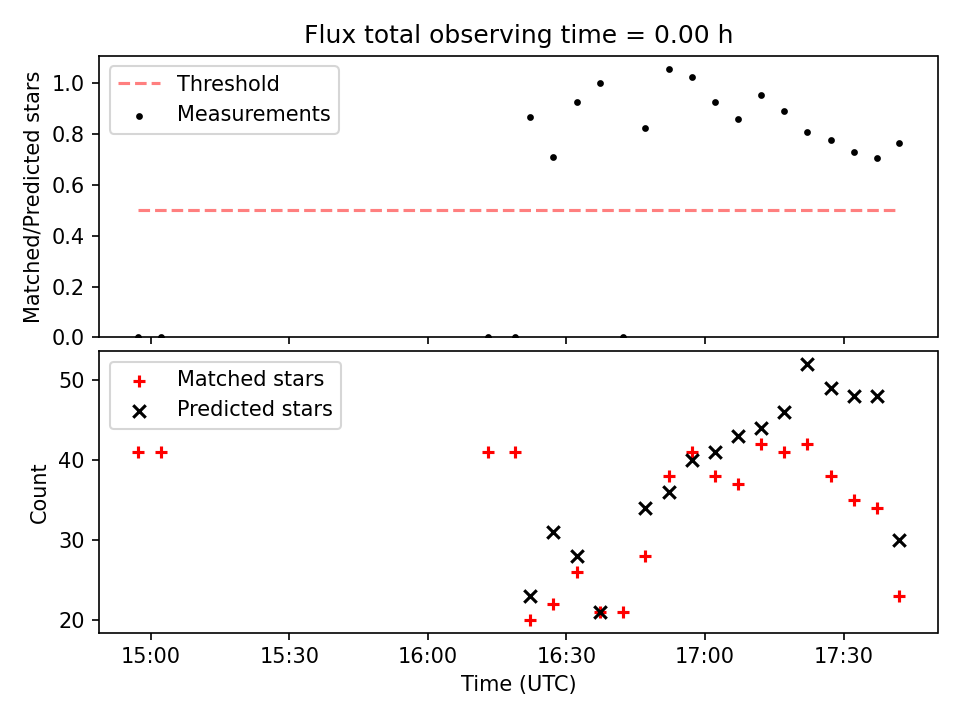 Flux total observing time = 0.00 h

Threshold
Measurements

Matched/Predicted stars

1.0
0.8
0.6
0.4
0.2
0.0

Matched stars
Predicted stars

Count

50
40
30
20

15:00
15:30
16:00
16:30
17:00
17:30

Time (UTC)